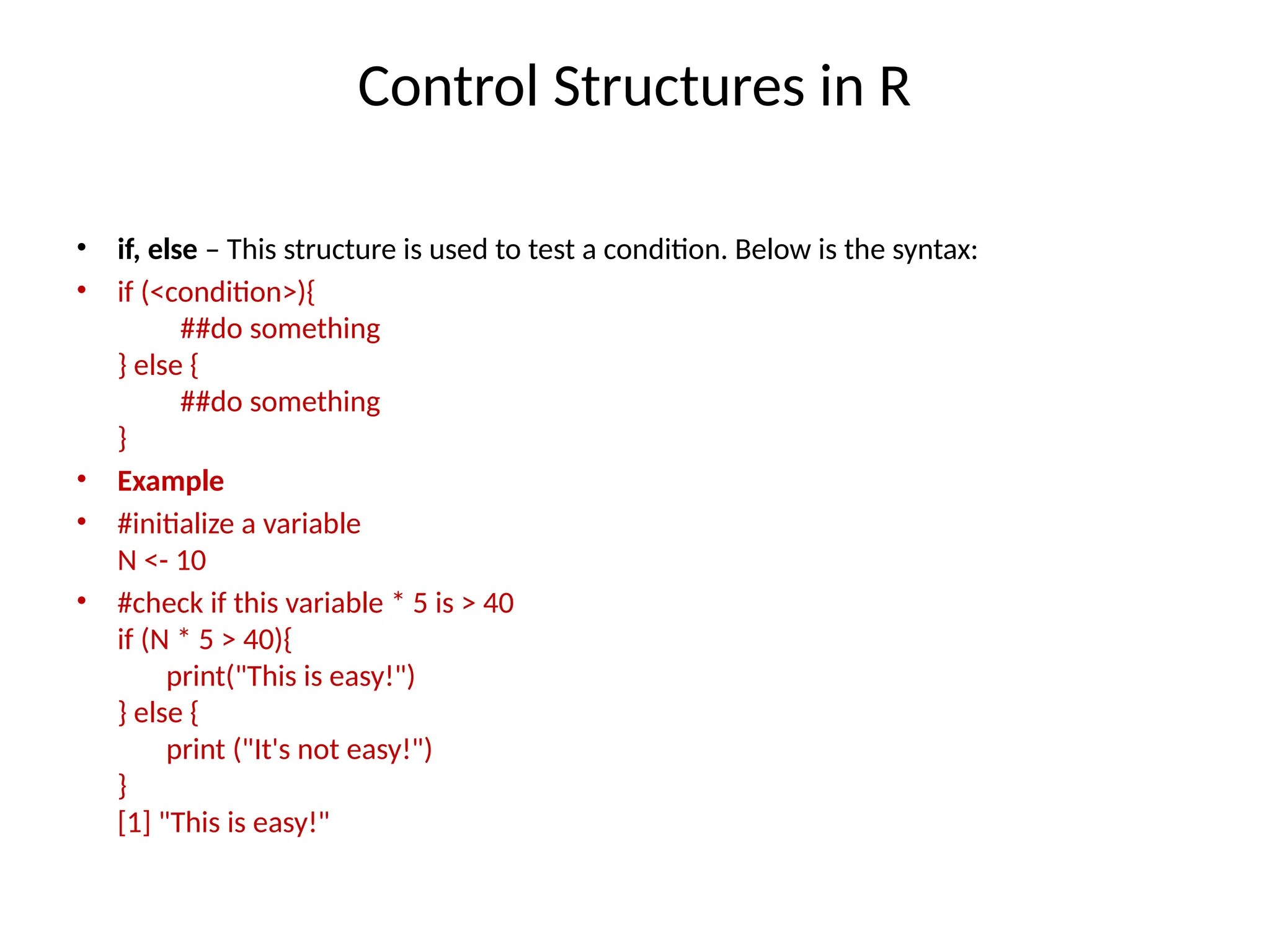 Control Structures in R

• if, else – This structure is used to test a condition. Below is the syntax:

• if (<condition>){
##do something
} else {
##do something
}

• Example

• #initialize a variable
N <- 10

• #check if this variable * 5 is > 40
if (N * 5 > 40){
print("This is easy!")
} else {
print ("It's not easy!")
}
[1] "This is easy!"